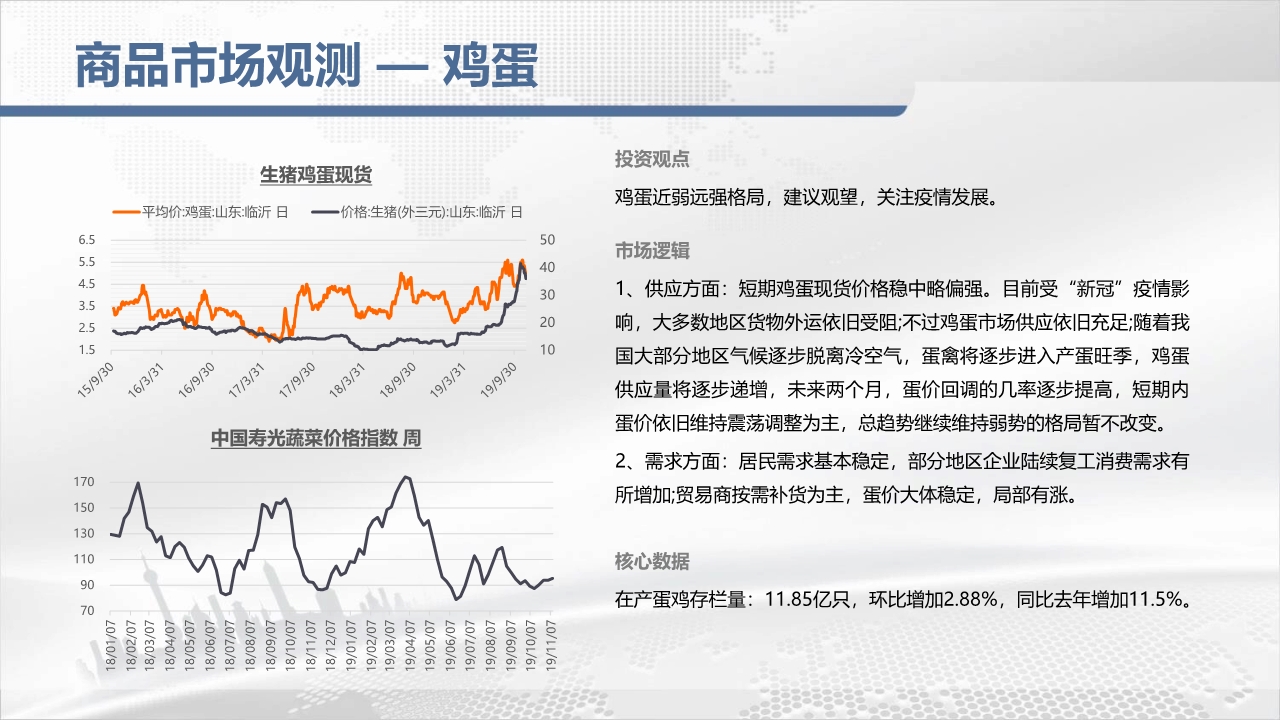 商品市场观测 — 鸡蛋

生猪鸡蛋现货

平均价:鸡蛋:山东:临沂 日　价格:生猪(外三元):山东:临沂 日

6.5
5.5
4.5
3.5
2.5
1.5

50
40
30
20
10

15/9/30　16/3/31　16/9/30　17/3/31　17/9/30　18/3/31　18/9/30　19/3/31　19/9/30

中国寿光蔬菜价格指数 周

170
150
130
110
90
70

18/01/07　18/02/07　18/03/07　18/04/07　18/05/07　18/06/07　18/07/07　18/08/07　18/09/07　18/10/07　18/11/07　18/12/07　19/01/07　19/02/07　19/03/07　19/04/07　19/05/07　19/06/07　19/07/07　19/08/07　19/09/07　19/10/07　19/11/07

投资观点

鸡蛋近弱远强格局，建议观望，关注疫情发展。

市场逻辑

1、供应方面：短期鸡蛋现货价格稳中略偏强。目前受“新冠”疫情影响，大多数地区货物外运依旧受阻;不过鸡蛋市场供应依旧充足;随着我国大部分地区气候逐步脱离冷空气，蛋禽将逐步进入产蛋旺季，鸡蛋供应量将逐步递增，未来两个月，蛋价回调的几率逐步提高，短期内蛋价依旧维持震荡调整为主，总趋势继续维持弱势的格局暂不改变。

2、需求方面：居民需求基本稳定，部分地区企业陆续复工消费需求有所增加;贸易商按需补货为主，蛋价大体稳定，局部有涨。

核心数据

在产蛋鸡存栏量：11.85亿只，环比增加2.88%，同比去年增加11.5%。